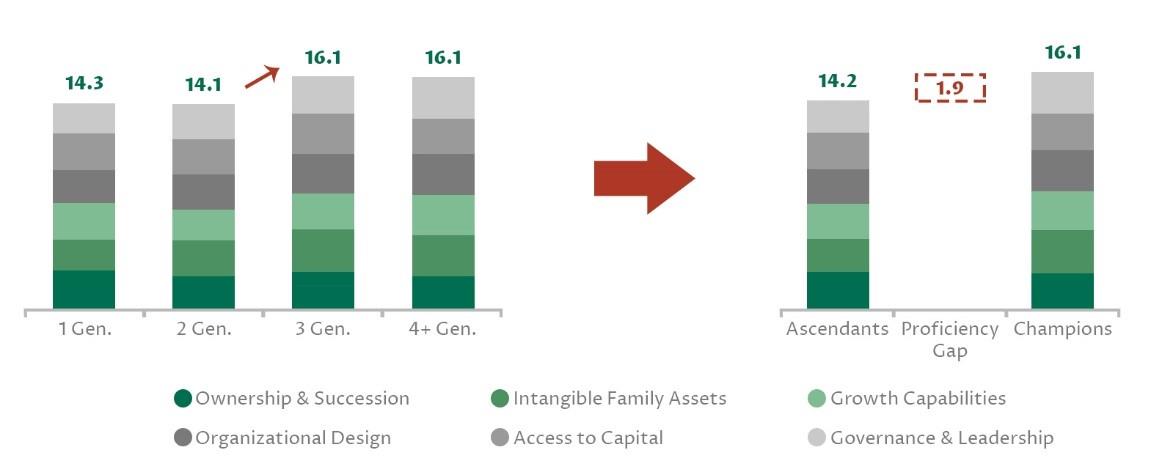 14.3
14.1
16.1
16.1
1 Gen.
2 Gen.
3 Gen.
4+ Gen.

14.2
1.9
16.1
Ascendants
Proficiency Gap
Champions

Ownership & Succession
Intangible Family Assets
Growth Capabilities
Organizational Design
Access to Capital
Governance & Leadership